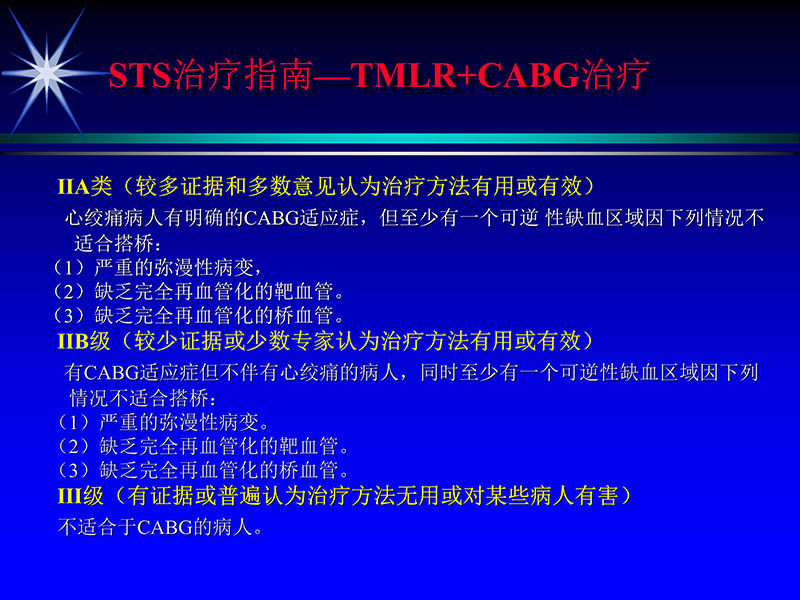 STS治疗指南—TMLR+CABG治疗

IIA类（较多证据和多数意见认为治疗方法有用或有效）

心绞痛病人有明确的CABG适应症，但至少有一个可逆 性缺血区域因下列情况不适合搭桥：

（1）严重的弥漫性病变，

（2）缺乏完全再血管化的靶血管。

（3）缺乏完全再血管化的桥血管。

IIB级（较少证据或少数专家认为治疗方法有用或有效）

有CABG适应症但不伴有心绞痛的病人，同时至少有一个可逆性缺血区域因下列情况不适合搭桥：

（1）严重的弥漫性病变。

（2）缺乏完全再血管化的靶血管。

（3）缺乏完全再血管化的桥血管。

III级（有证据或普遍认为治疗方法无用或对某些病人有害）

不适合于CABG的病人。